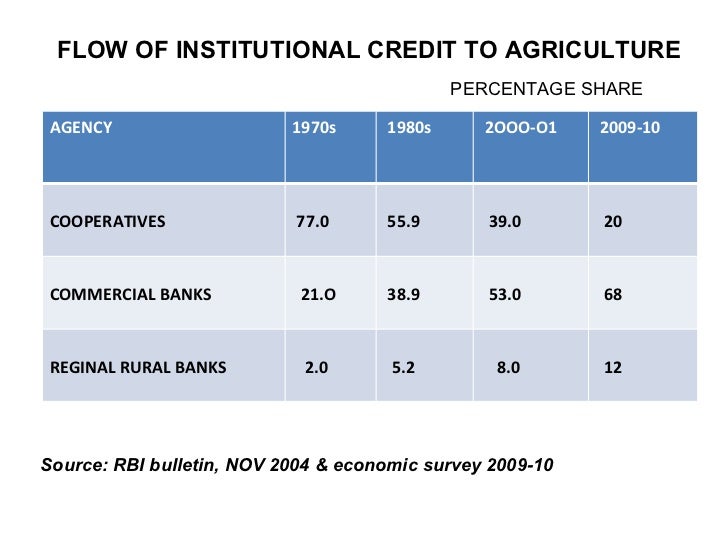 FLOW OF INSTITUTIONAL CREDIT TO AGRICULTURE

PERCENTAGE SHARE

| AGENCY | 1970s | 1980s | 2OOO-O1 | 2009-10 |
|---|---|---|---|---|
| COOPERATIVES | 77.0 | 55.9 | 39.0 | 20 |
| COMMERCIAL BANKS | 21.O | 38.9 | 53.0 | 68 |
| REGINAL RURAL BANKS | 2.0 | 5.2 | 8.0 | 12 |

Source: RBI bulletin, NOV 2004 & economic survey 2009-10